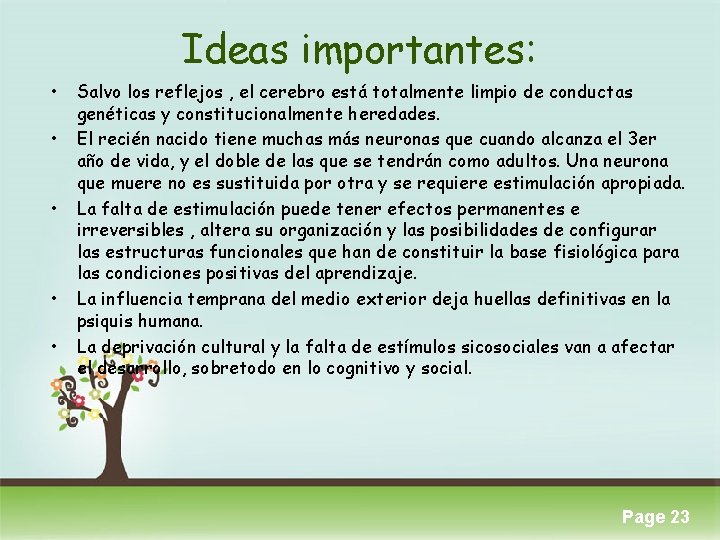 Ideas importantes:

• Salvo los reflejos , el cerebro está totalmente limpio de conductas genéticas y constitucionalmente heredades.

• El recién nacido tiene muchas más neuronas que cuando alcanza el 3er año de vida, y el doble de las que se tendrán como adultos. Una neurona que muere no es sustituida por otra y se requiere estimulación apropiada.

• La falta de estimulación puede tener efectos permanentes e irreversibles , altera su organización y las posibilidades de configurar las estructuras funcionales que han de constituir la base fisiológica para las condiciones positivas del aprendizaje.

• La influencia temprana del medio exterior deja huellas definitivas en la psiquis humana.

• La deprivación cultural y la falta de estímulos sicosociales van a afectar el desarrollo, sobretodo en lo cognitivo y social.

Page 23